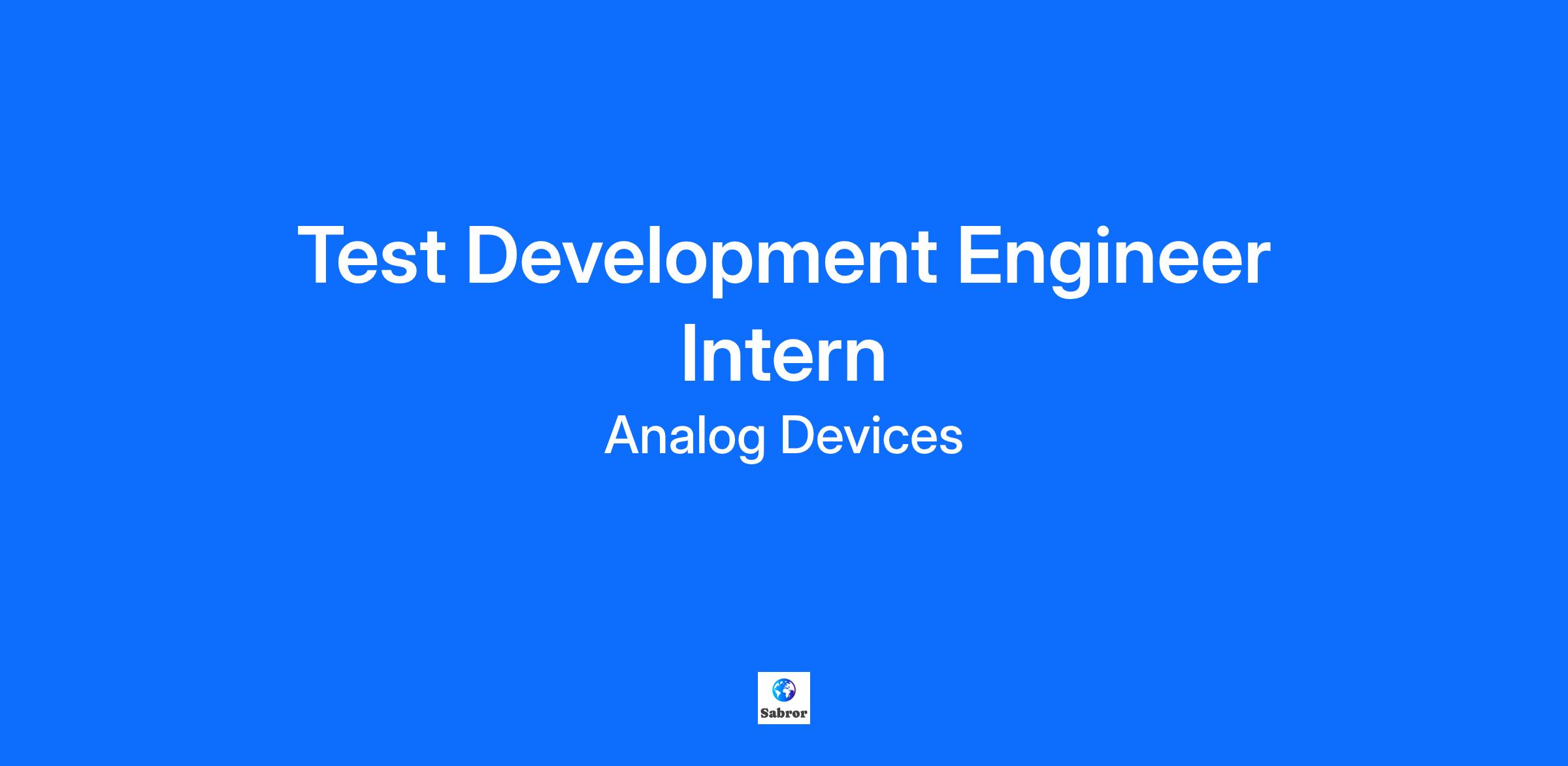 Test Development Engineer Intern

Analog Devices

Sabror